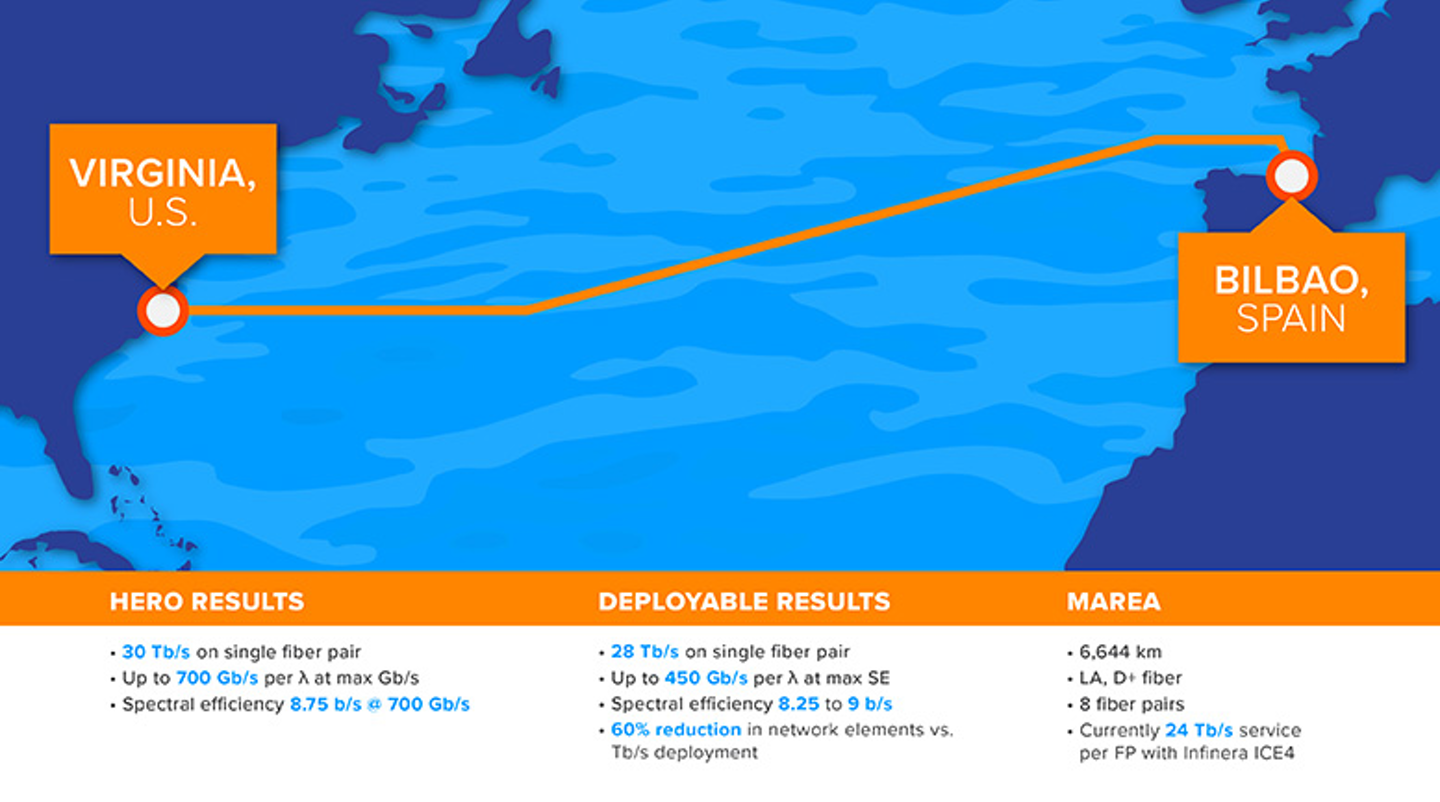 VIRGINIA, U.S.

BILBAO, SPAIN

HERO RESULTS

• 30 Tb/s on single fiber pair
• Up to 700 Gb/s per λ at max Gb/s
• Spectral efficiency 8.75 b/s @ 700 Gb/s

DEPLOYABLE RESULTS

• 28 Tb/s on single fiber pair
• Up to 450 Gb/s per λ at max SE
• Spectral efficiency 8.25 to 9 b/s
• 60% reduction in network elements vs. Tb/s deployment

MAREA

• 6,644 km
• LA, D+ fiber
• 8 fiber pairs
• Currently 24 Tb/s service per FP with Infinera ICE4